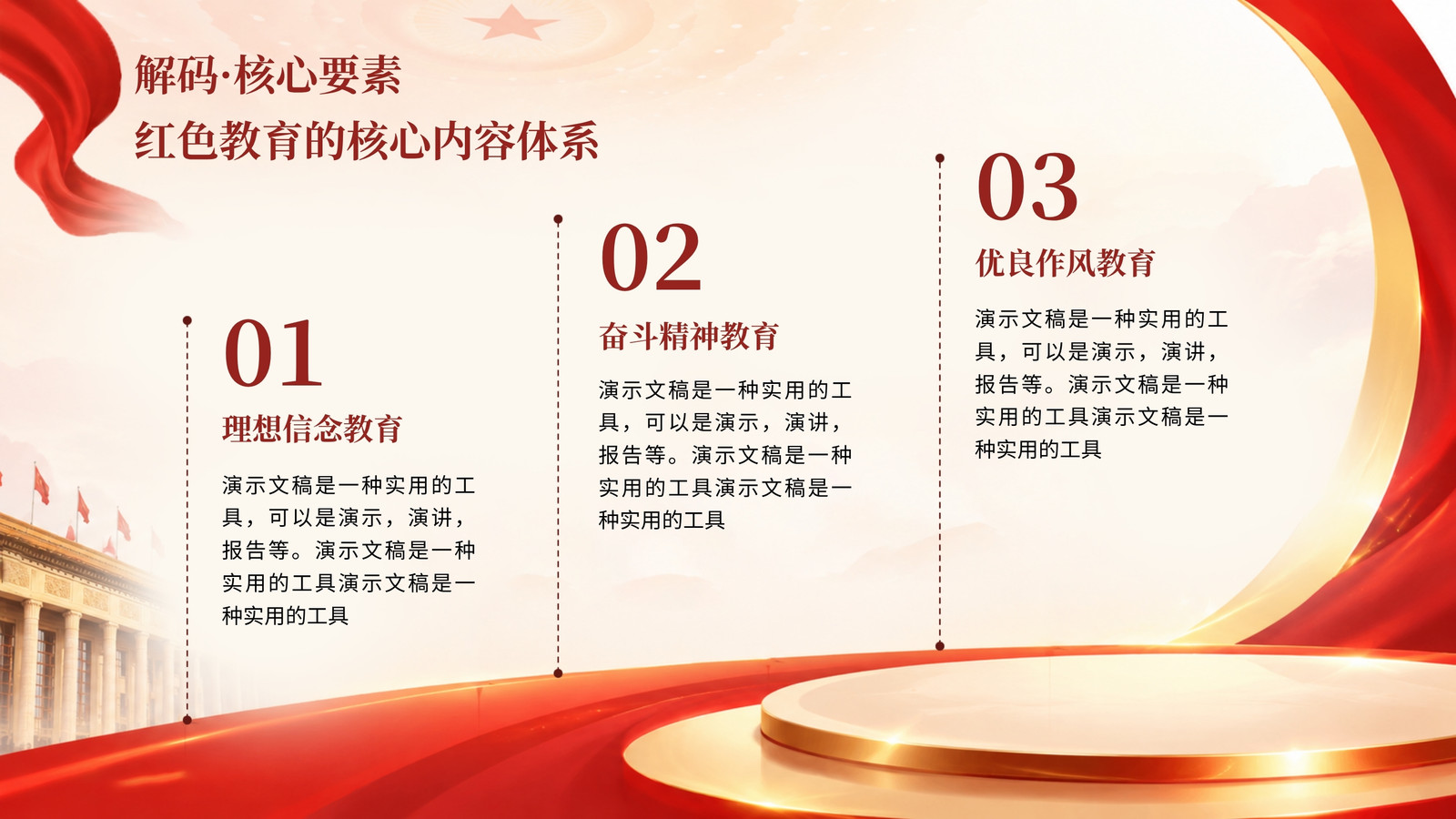 解码·核心要素
红色教育的核心内容体系

01
理想信念教育
演示文稿是一种实用的工具，可以是演示，演讲，报告等。演示文稿是一种实用的工具演示文稿是一种实用的工具

02
奋斗精神教育
演示文稿是一种实用的工具，可以是演示，演讲，报告等。演示文稿是一种实用的工具演示文稿是一种实用的工具

03
优良作风教育
演示文稿是一种实用的工具，可以是演示，演讲，报告等。演示文稿是一种实用的工具演示文稿是一种实用的工具